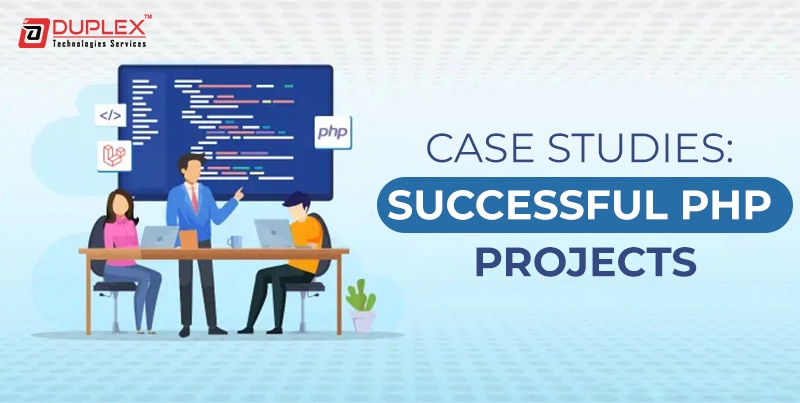 DUPLEX™
Technologies Services

</>

php

CASE STUDIES:
SUCCESSFUL PHP
PROJECTS